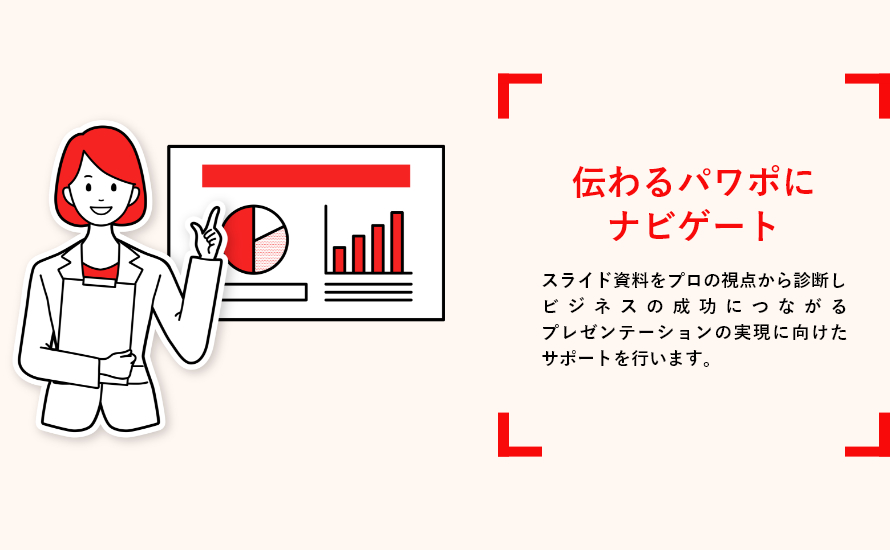 伝わるパワポに
ナビゲート

スライド資料をプロの視点から診断しビジネスの成功につながるプレゼンテーションの実現に向けたサポートを行います。